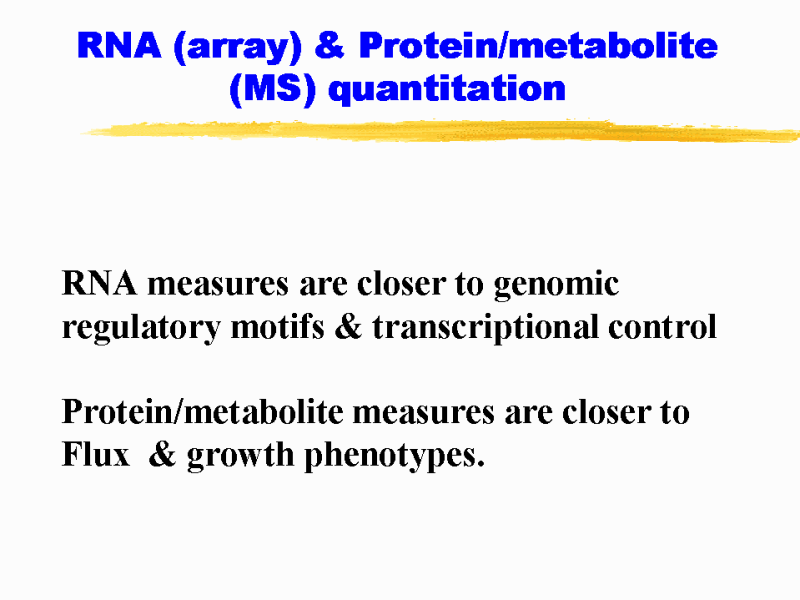 RNA (array) & Protein/metabolite (MS) quantitation

RNA measures are closer to genomic regulatory motifs & transcriptional control

Protein/metabolite measures are closer to Flux & growth phenotypes.